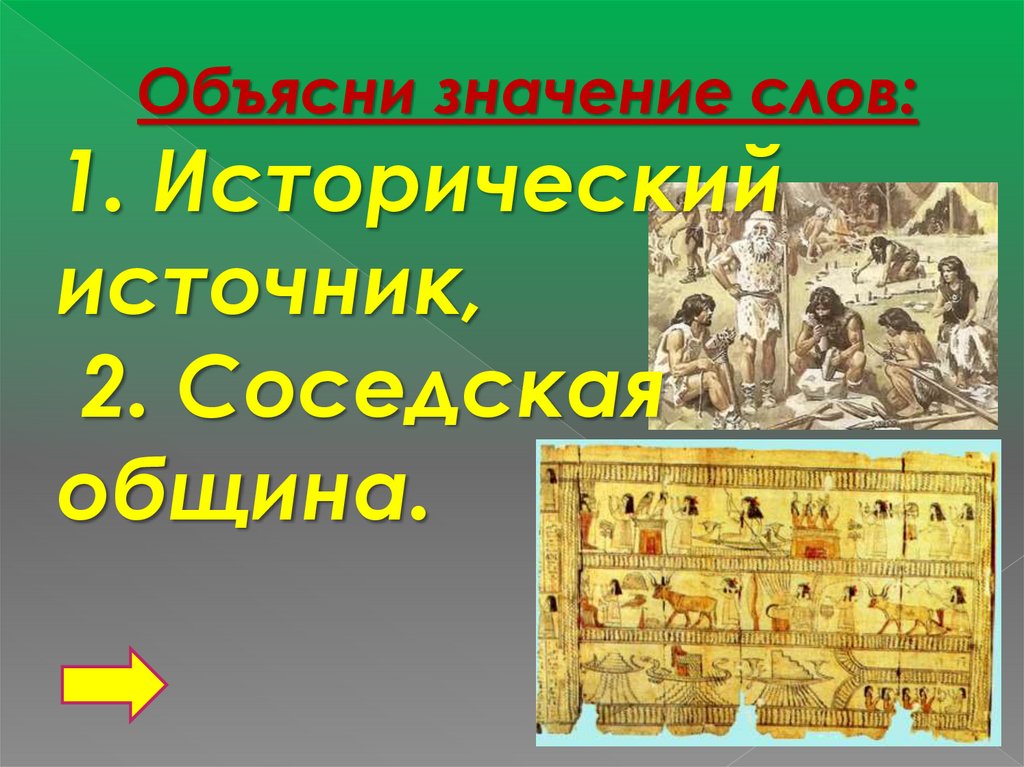 Объясни значение слов:

1. Исторический источник,

2. Соседская община.